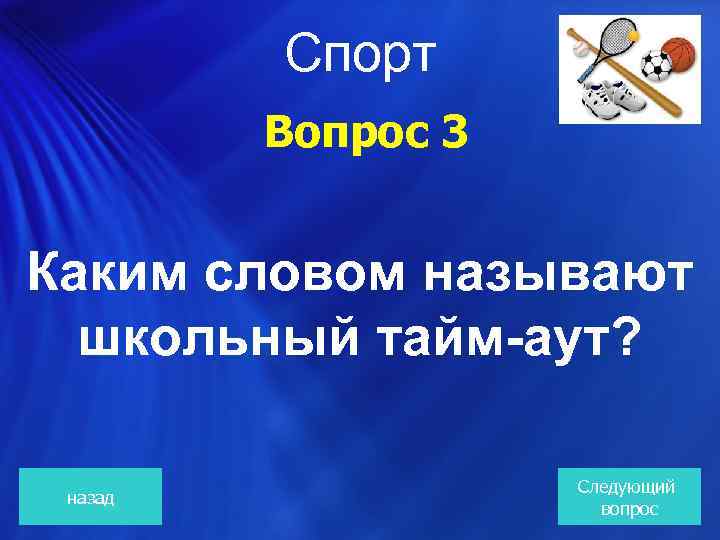 Спорт

Вопрос 3

Каким словом называют школьный тайм-аут?

назад

Следующий вопрос